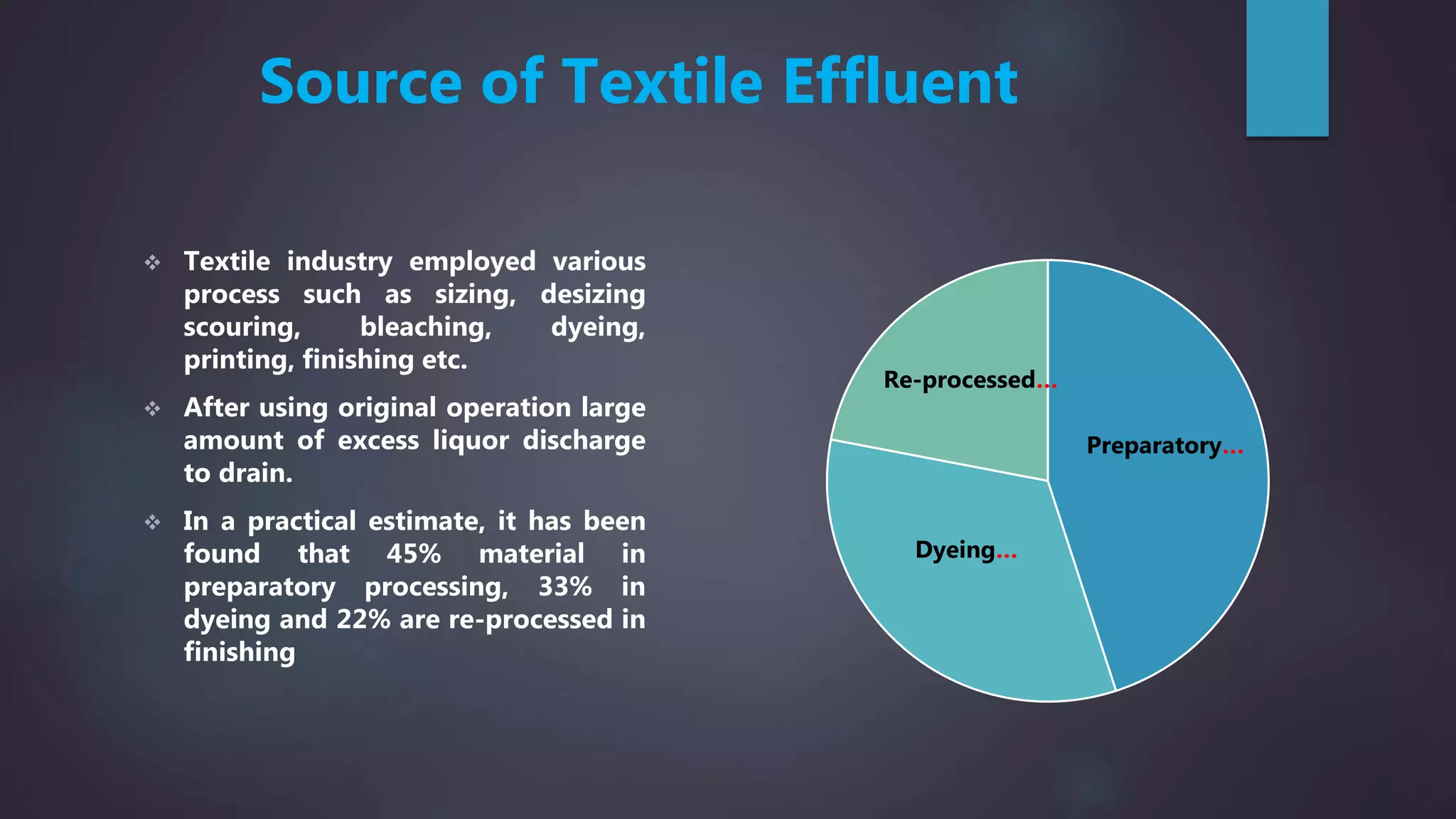 Source of Textile Effluent

❖ Textile industry employed various process such as sizing, desizing scouring, bleaching, dyeing, printing, finishing etc.

❖ After using original operation large amount of excess liquor discharge to drain.

❖ In a practical estimate, it has been found that 45% material in preparatory processing, 33% in dyeing and 22% are re-processed in finishing

Re-processed...
Preparatory...
Dyeing...